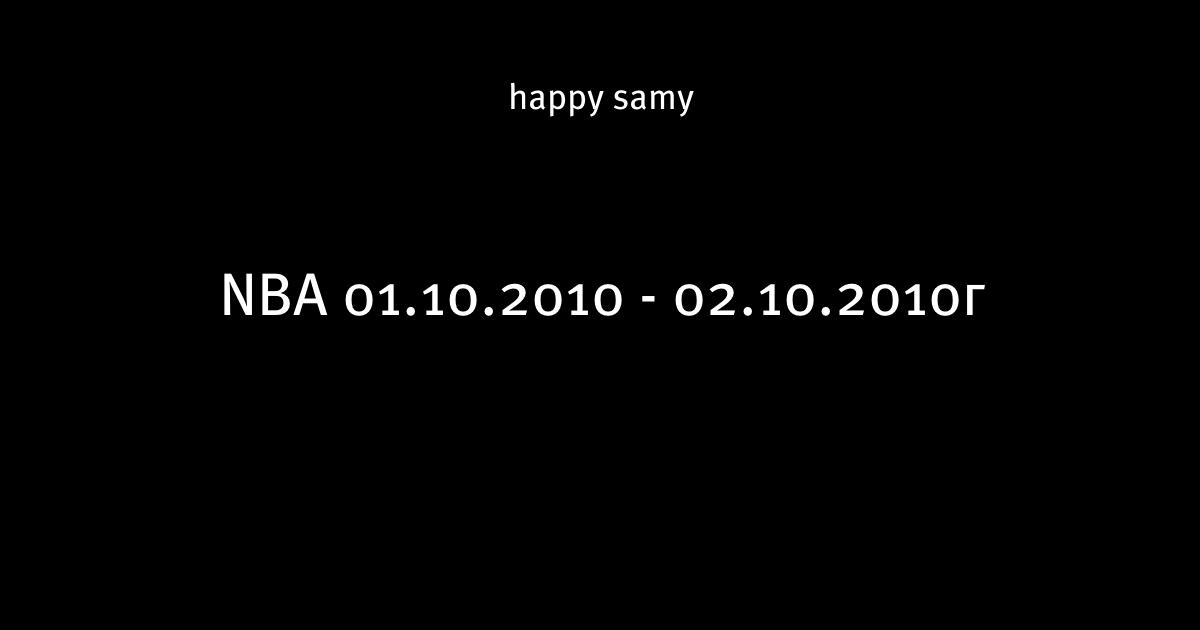 happy samy

NBA 01.10.2010 - 02.10.2010г